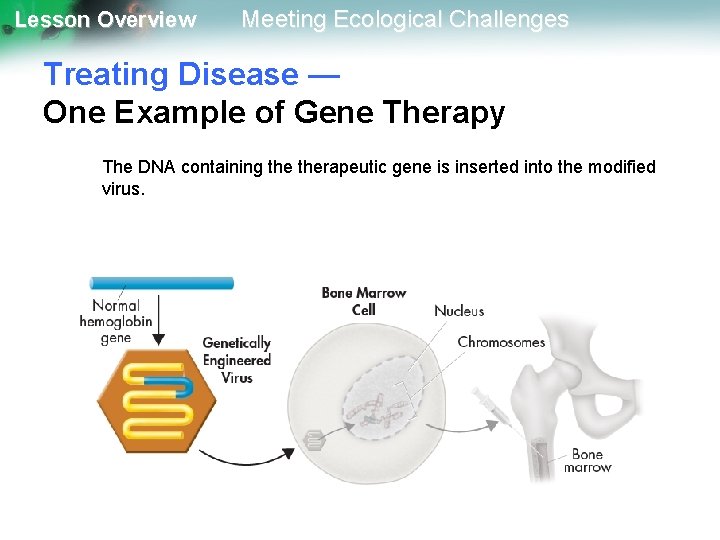 Lesson Overview Meeting Ecological Challenges

Treating Disease —
One Example of Gene Therapy

The DNA containing the therapeutic gene is inserted into the modified virus.

Normal hemoglobin gene

Genetically Engineered Virus

Bone Marrow Cell

Nucleus

Chromosomes

Bone marrow